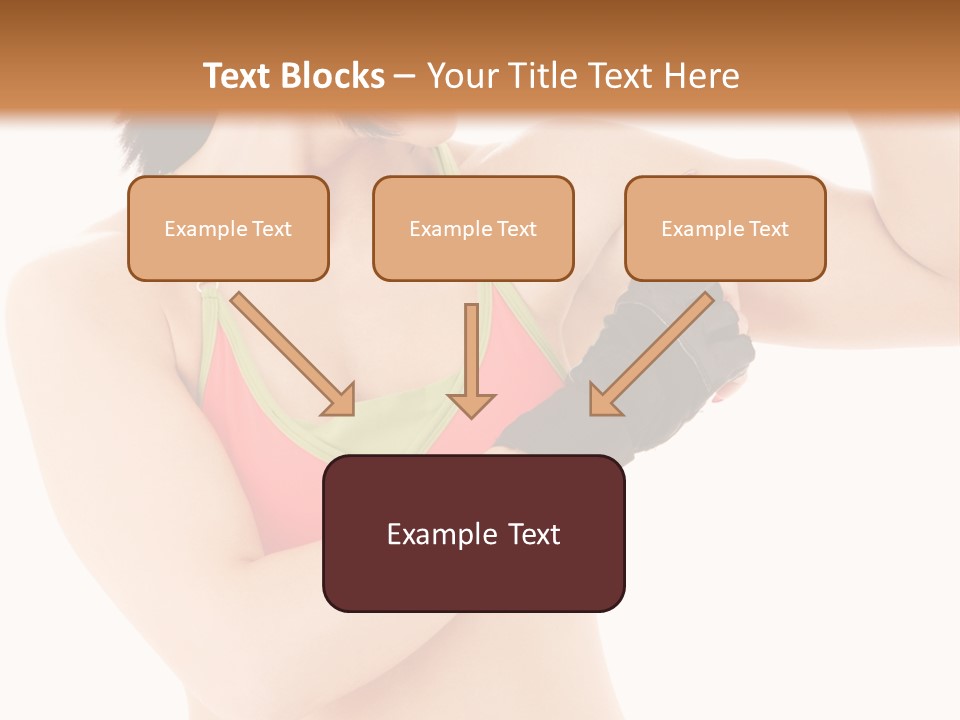 Text Blocks – Your Title Text Here

Example Text

Example Text

Example Text

Example Text